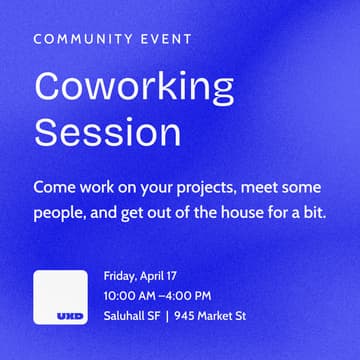 COMMUNITY EVENT

Coworking Session

Come work on your projects, meet some people, and get out of the house for a bit.

UXD

Friday, April 17
10:00 AM –4:00 PM
Saluhall SF | 945 Market St